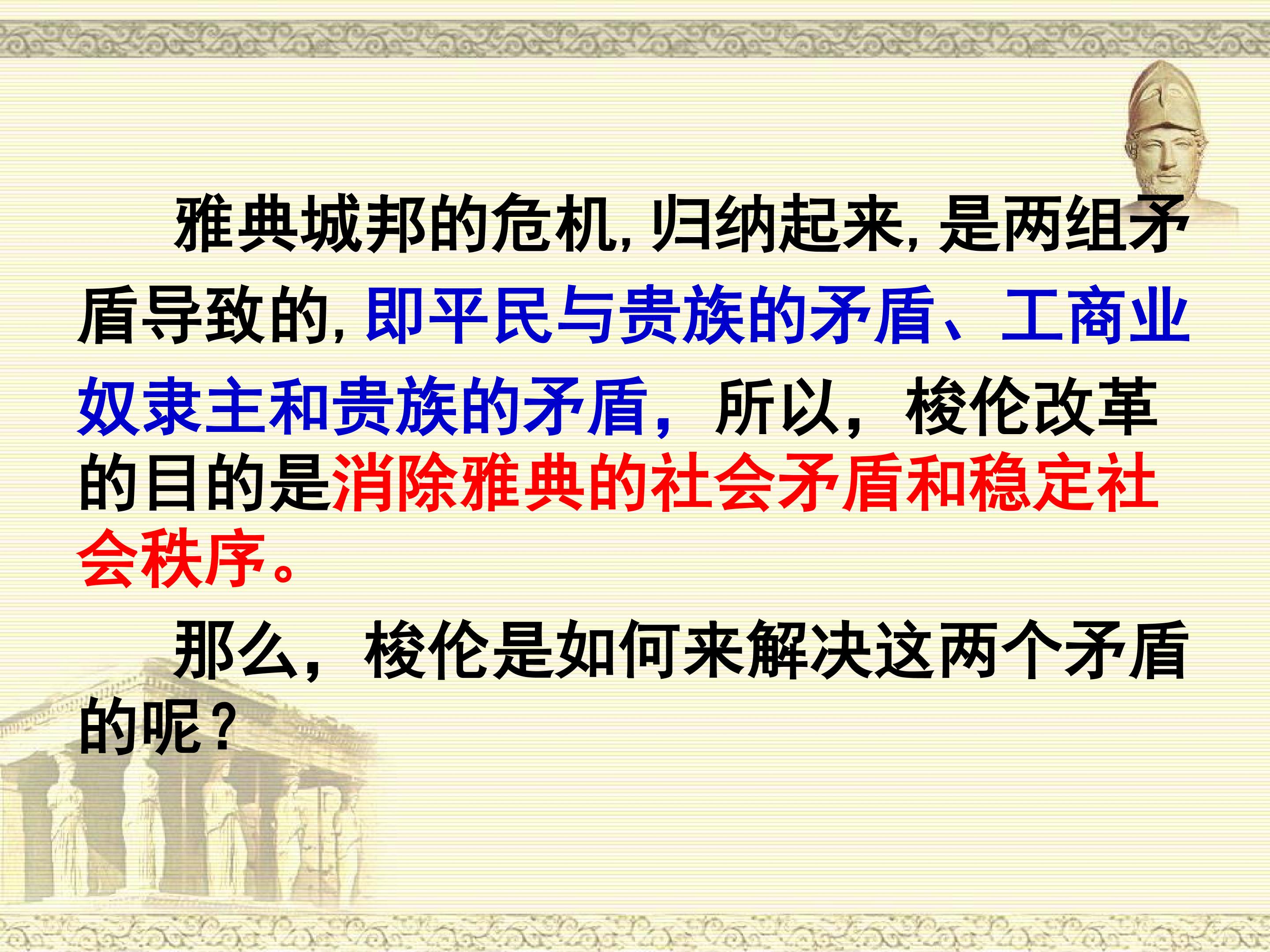 雅典城邦的危机,归纳起来,是两组矛盾导致的,即平民与贵族的矛盾、工商业奴隶主和贵族的矛盾,所以,梭伦改革的目的是消除雅典的社会矛盾和稳定社会秩序。

那么,梭伦是如何来解决这两个矛盾的呢?